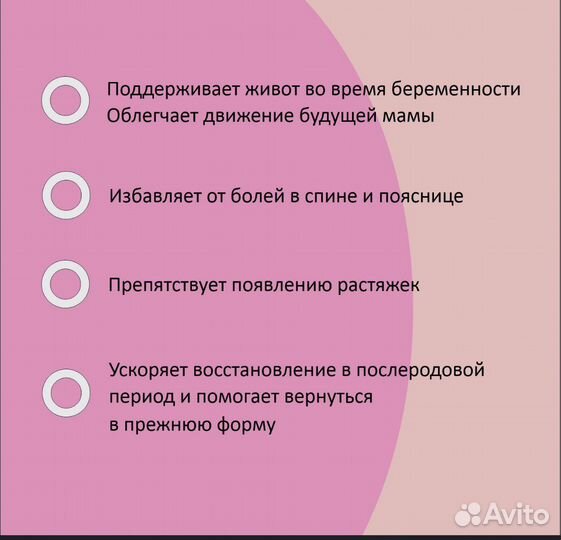 Поддерживает живот во время беременности
Облегчает движение будущей мамы

Избавляет от болей в спине и пояснице

Препятствует появлению растяжек

Ускоряет восстановление в послеродовой период и помогает вернуться в прежнюю форму

Avito